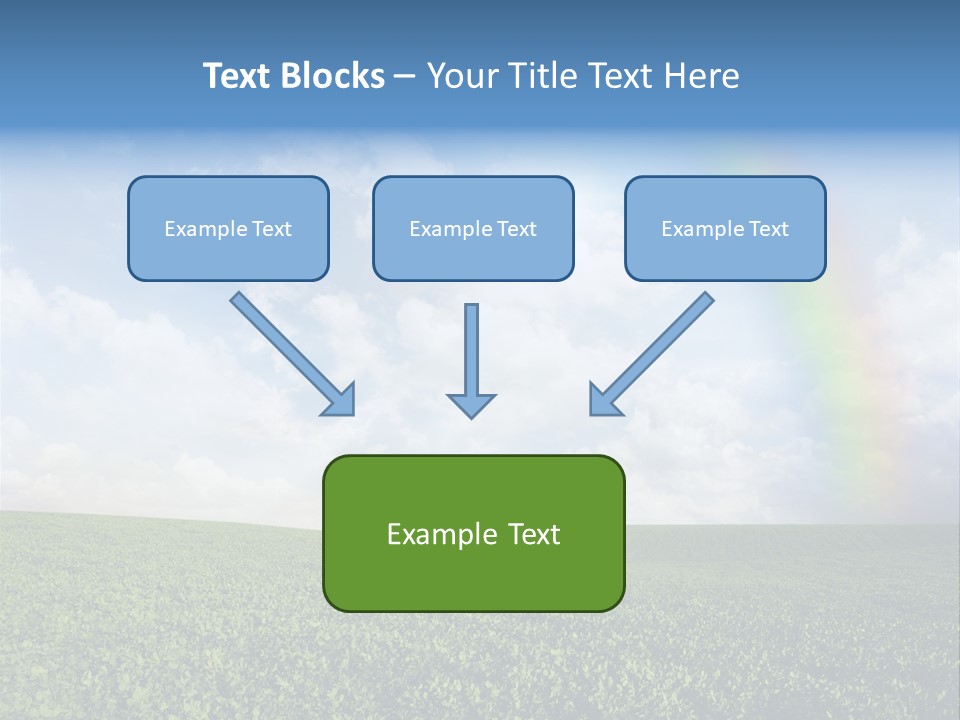 Text Blocks – Your Title Text Here

Example Text

Example Text

Example Text

Example Text